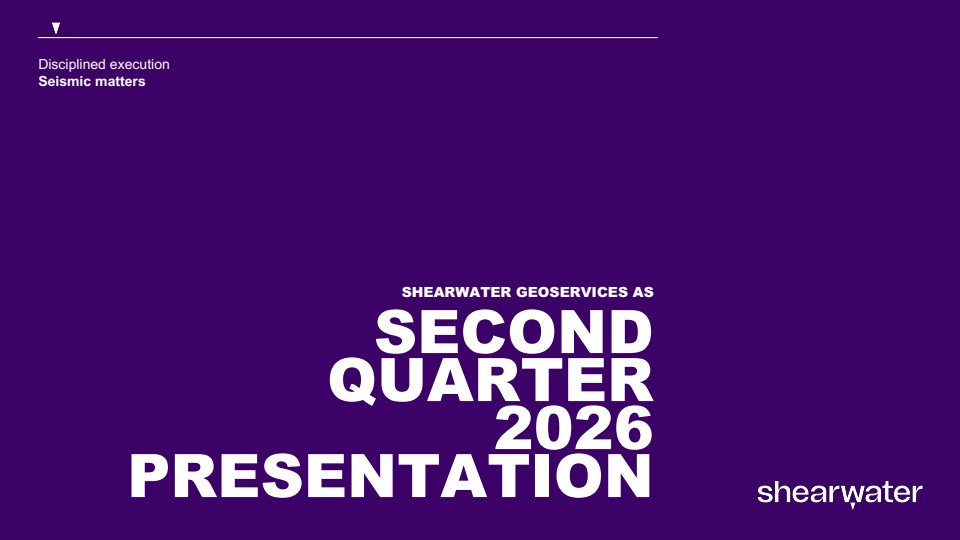 Disciplined execution
Seismic matters

SHEARWATER GEOSERVICES AS

SECOND QUARTER 2026 PRESENTATION

shearwater